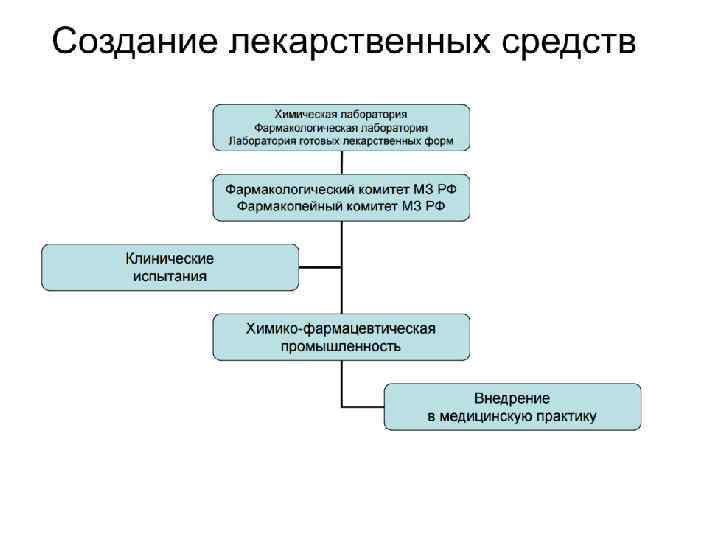 Создание лекарственных средств

Химическая лаборатория
Фармакологическая лаборатория
Лаборатория готовых лекарственных форм

Фармакологический комитет МЗ РФ
Фармакопейный комитет МЗ РФ

Клинические испытания

Химико-фармацевтическая промышленность

Внедрение в медицинскую практику